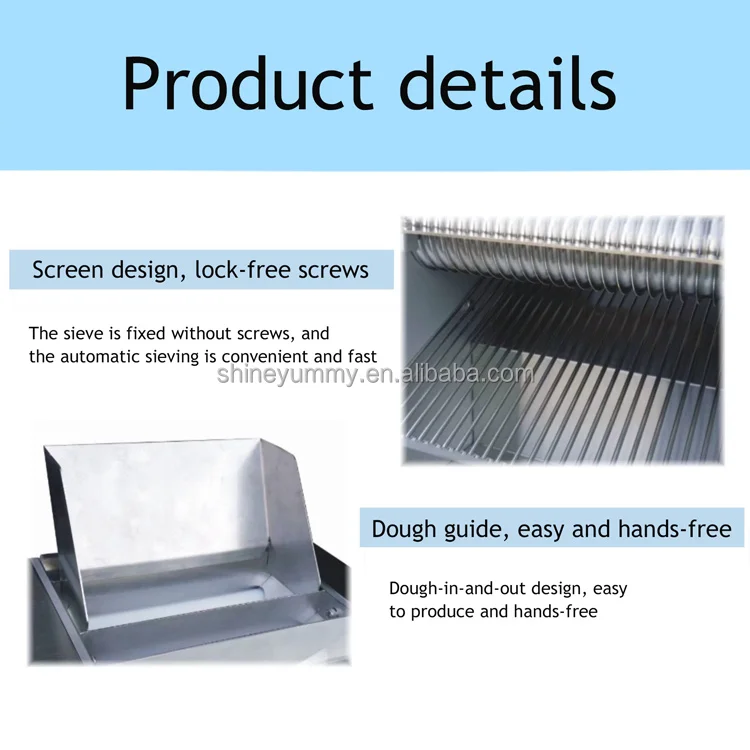 Product details

Screen design, lock-free screws

The sieve is fixed without screws, and the automatic sieving is convenient and fast

shineyummy.en.alibaba.com

Dough guide, easy and hands-free

Dough-in-and-out design, easy to produce and hands-free